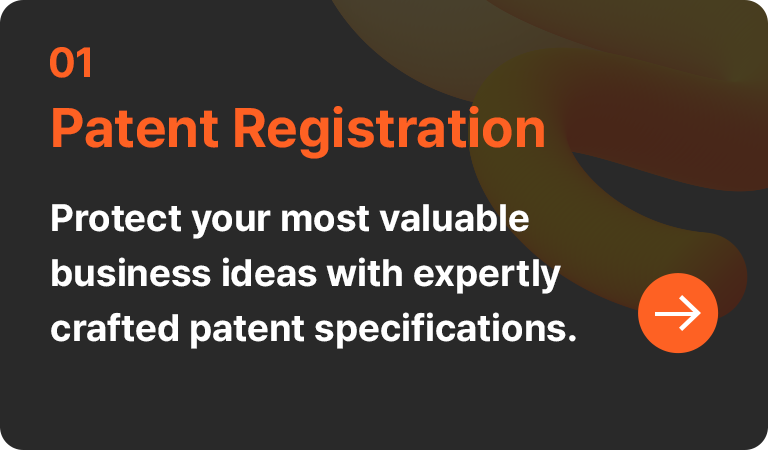 01
Patent Registration

Protect your most valuable business ideas with expertly crafted patent specifications.